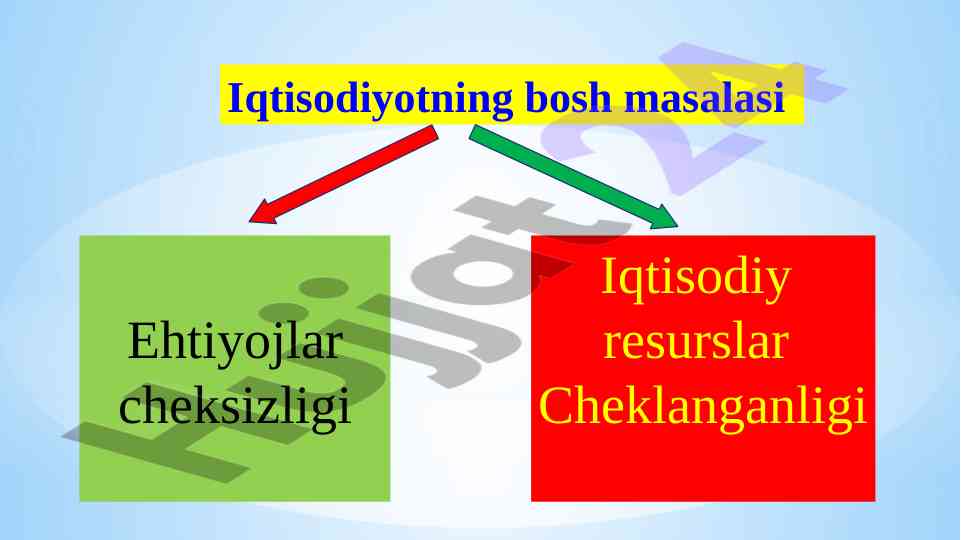 Iqtisodiyotning bosh masalasi

Ehtiyojlar cheksizligi

Iqtisodiy resurslar Cheklanganligi

Hujjat24